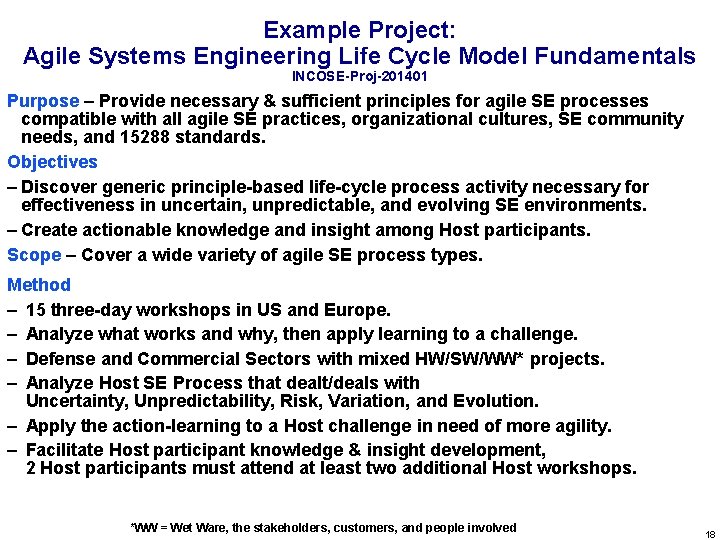 Example Project:
Agile Systems Engineering Life Cycle Model Fundamentals
INCOSE-Proj-201401

Purpose – Provide necessary & sufficient principles for agile SE processes compatible with all agile SE practices, organizational cultures, SE community needs, and 15288 standards.

Objectives
– Discover generic principle-based life-cycle process activity necessary for effectiveness in uncertain, unpredictable, and evolving SE environments.
– Create actionable knowledge and insight among Host participants.

Scope – Cover a wide variety of agile SE process types.

Method
– 15 three-day workshops in US and Europe.
– Analyze what works and why, then apply learning to a challenge.
– Defense and Commercial Sectors with mixed HW/SW/WW* projects.
– Analyze Host SE Process that dealt/deals with Uncertainty, Unpredictability, Risk, Variation, and Evolution.
– Apply the action-learning to a Host challenge in need of more agility.
– Facilitate Host participant knowledge & insight development, 2 Host participants must attend at least two additional Host workshops.

*WW = Wet Ware, the stakeholders, customers, and people involved

18